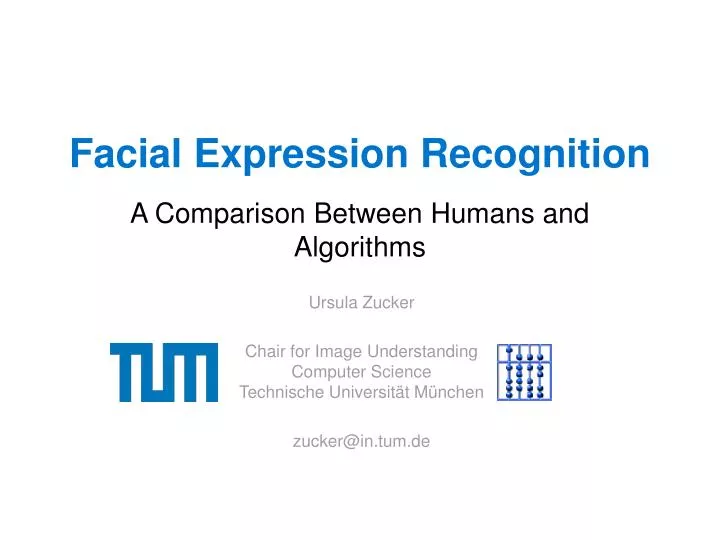 Facial Expression Recognition

A Comparison Between Humans and Algorithms

Ursula Zucker

TUM

Chair for Image Understanding
Computer Science
Technische Universität München

zucker@in.tum.de